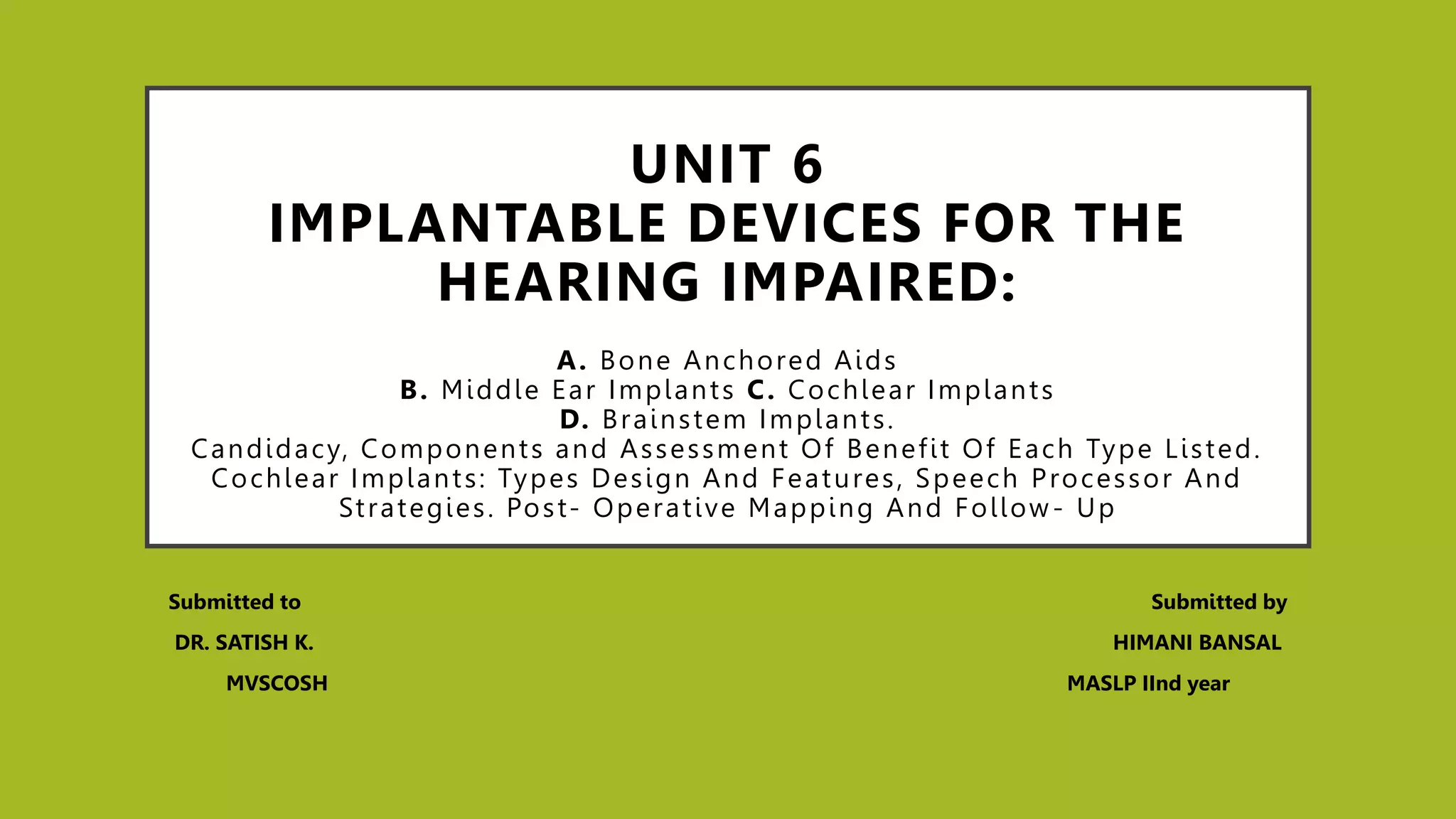 UNIT 6
IMPLANTABLE DEVICES FOR THE HEARING IMPAIRED:

A. Bone Anchored Aids
B. Middle Ear Implants C. Cochlear Implants
D. Brainstem Implants.
Candidacy, Components and Assessment Of Benefit Of Each Type Listed. Cochlear Implants: Types Design And Features, Speech Processor And Strategies. Post- Operative Mapping And Follow- Up

Submitted to
DR. SATISH K.
MVSCOSH

Submitted by
HIMANI BANSAL
MASLP IInd year